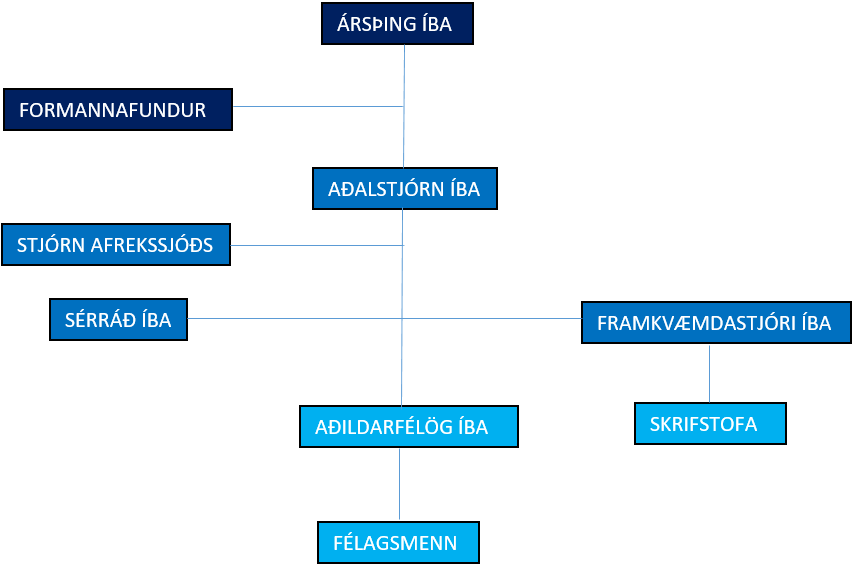 ÁRSÞING ÍBA

FORMANNAFUNDUR

AÐALSTJÓRN ÍBA

STJÓRN AFREKSSJÓÐS

SÉRRÁÐ ÍBA

FRAMKVÆMDASTJÓRI ÍBA

AÐILDARFÉLÖG ÍBA

SKRIFSTOFA

FÉLAGSMENN